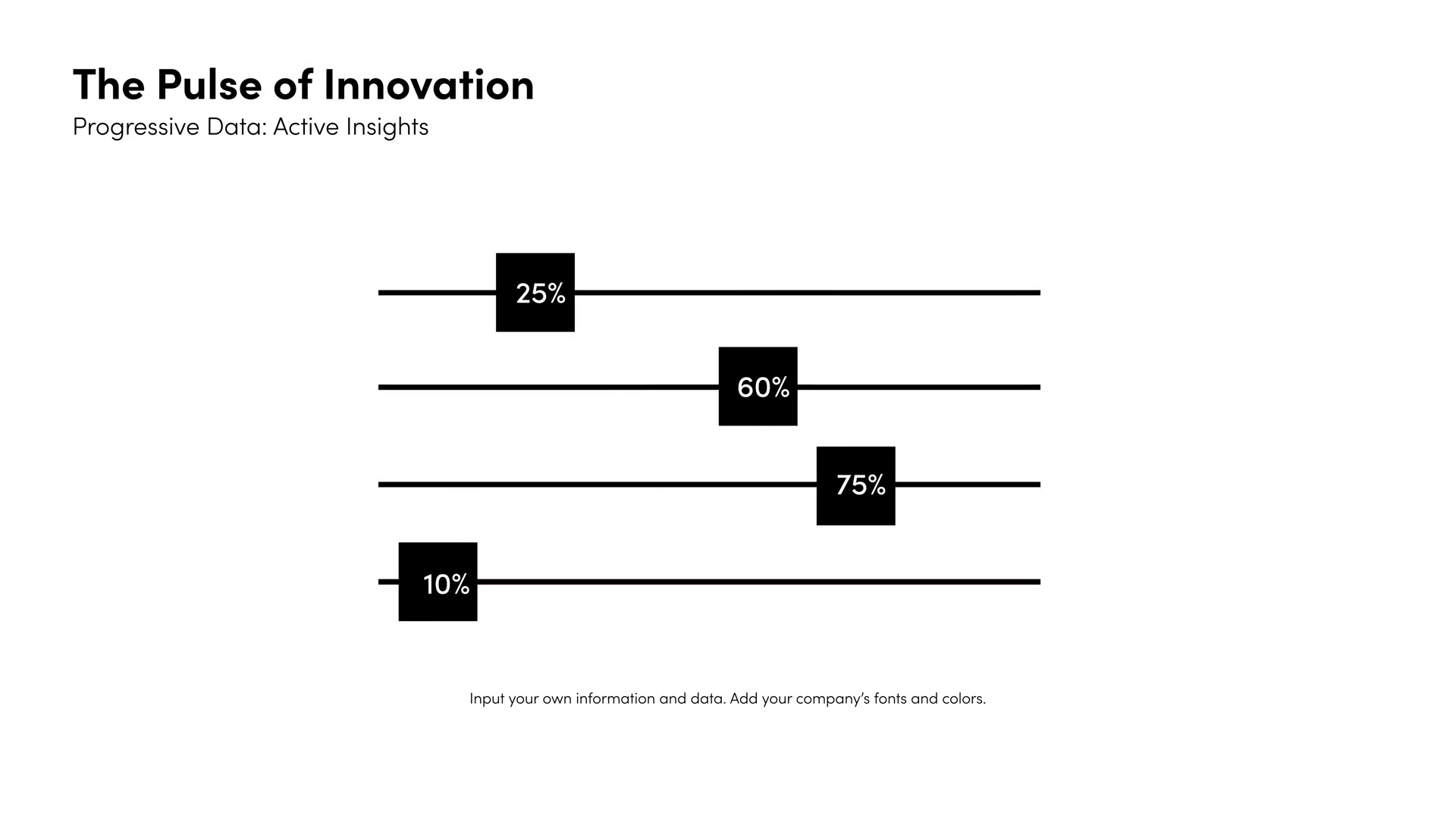 The Pulse of Innovation
Progressive Data: Active Insights

25%

60%

75%

10%

Input your own information and data. Add your company's fonts and colors.